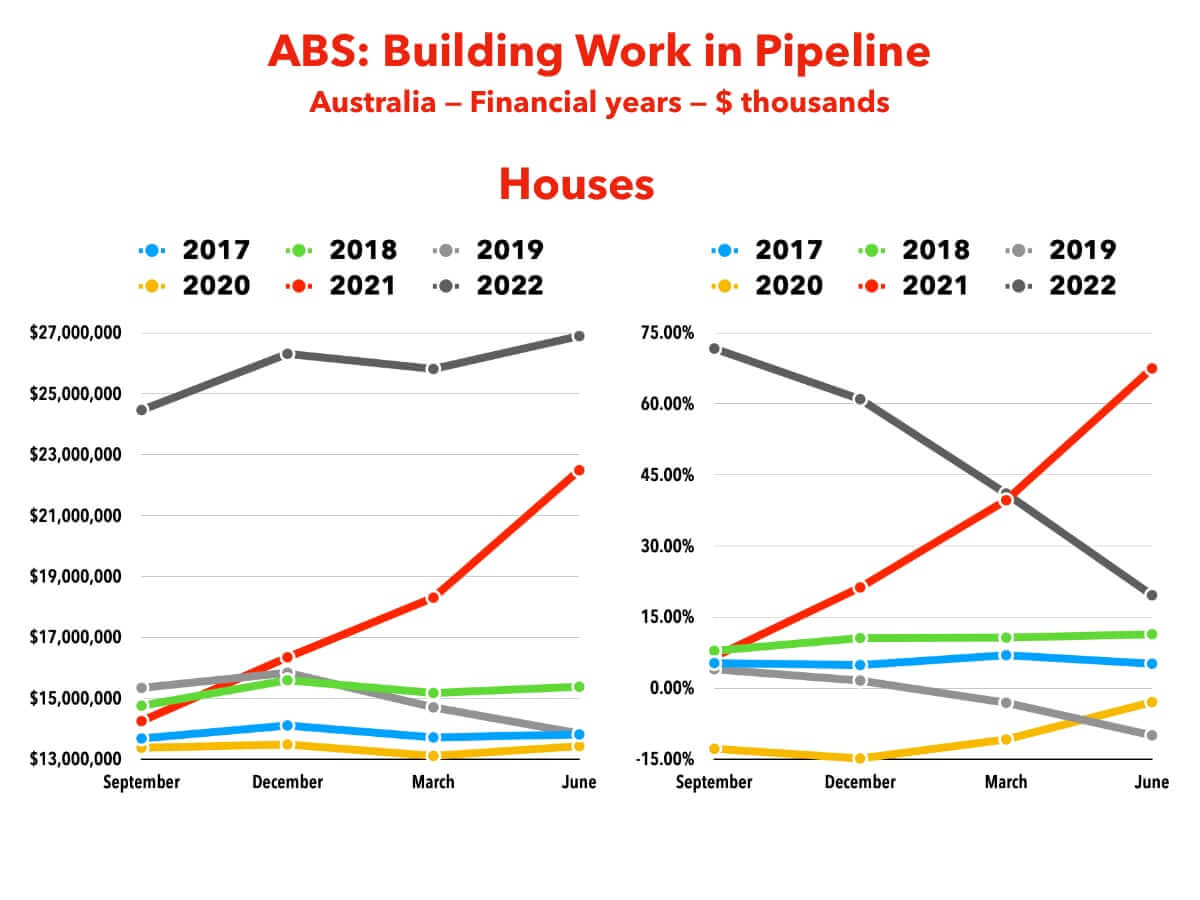 ABS: Building Work in Pipeline
Australia — Financial years — $ thousands

Houses

2017 2018 2019
2020 2021 2022

$27,000,000
$25,000,000
$23,000,000
$21,000,000
$19,000,000
$17,000,000
$15,000,000
$13,000,000

September December March June

2017 2018 2019
2020 2021 2022

75.00%
60.00%
45.00%
30.00%
15.00%
0.00%
-15.00%

September December March June